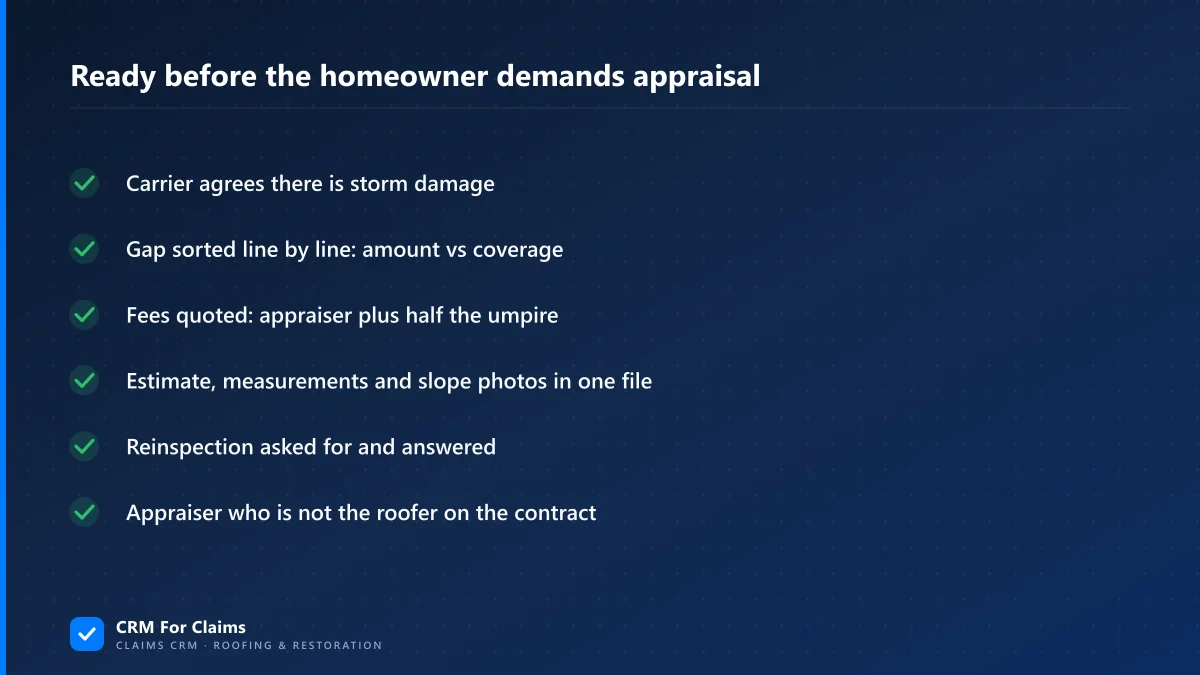 Ready before the homeowner demands appraisal

✓ Carrier agrees there is storm damage

✓ Gap sorted line by line: amount vs coverage

✓ Fees quoted: appraiser plus half the umpire

✓ Estimate, measurements and slope photos in one file

✓ Reinspection asked for and answered

✓ Appraiser who is not the roofer on the contract

CRM For Claims
CLAIMS CRM · ROOFING & RESTORATION